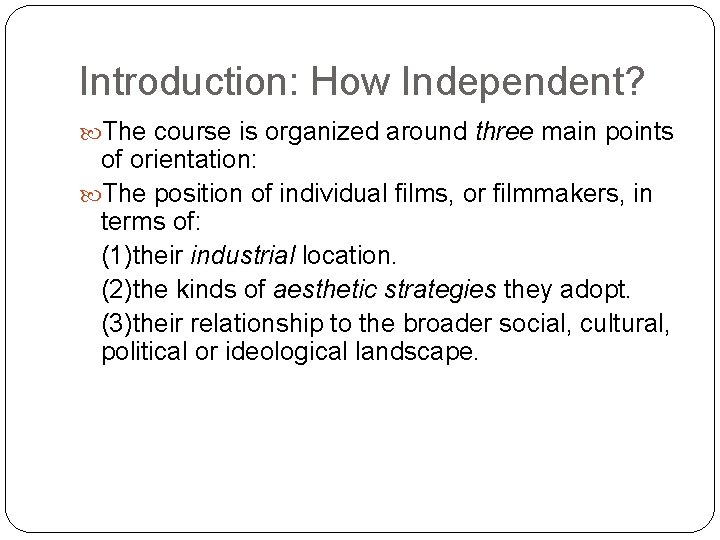 Introduction: How Independent?

The course is organized around three main points of orientation:

The position of individual films, or filmmakers, in terms of:

(1)their industrial location.

(2)the kinds of aesthetic strategies they adopt.

(3)their relationship to the broader social, cultural, political or ideological landscape.